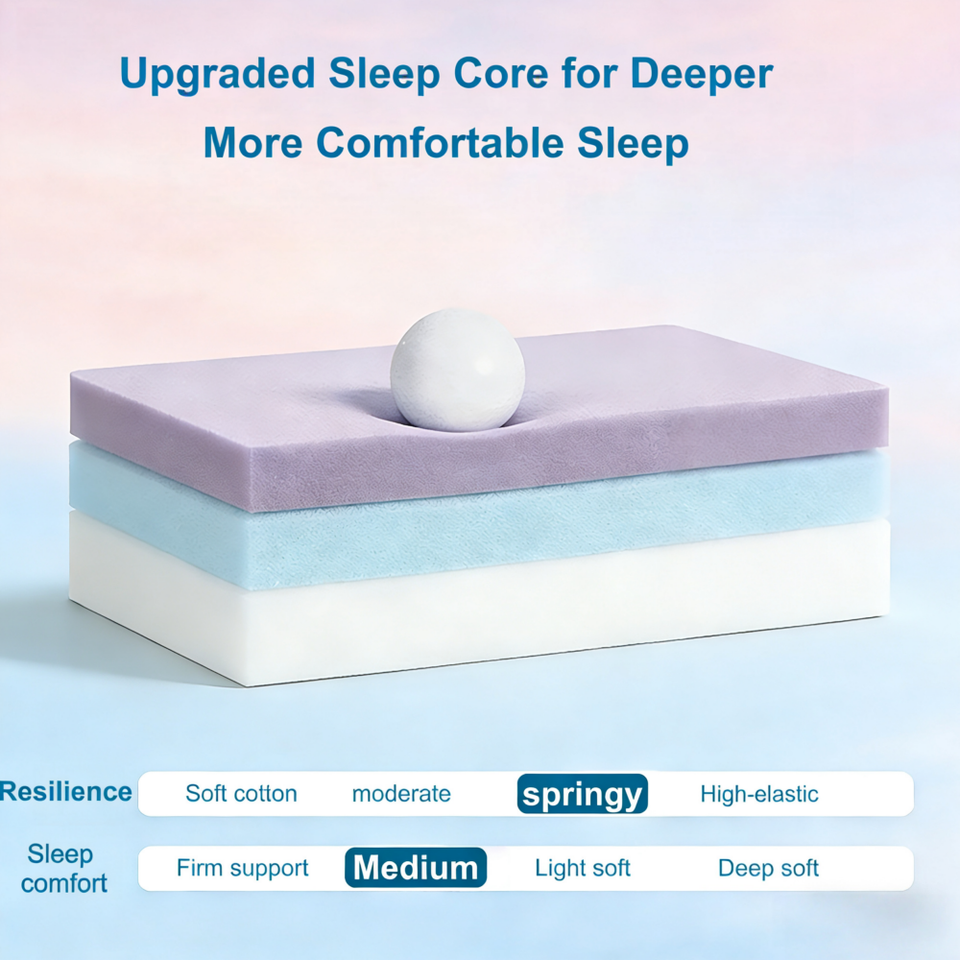 Upgraded Sleep Core for Deeper
More Comfortable Sleep

Resilience Soft cotton moderate springy High-elastic

Sleep comfort Firm support Medium Light soft Deep soft